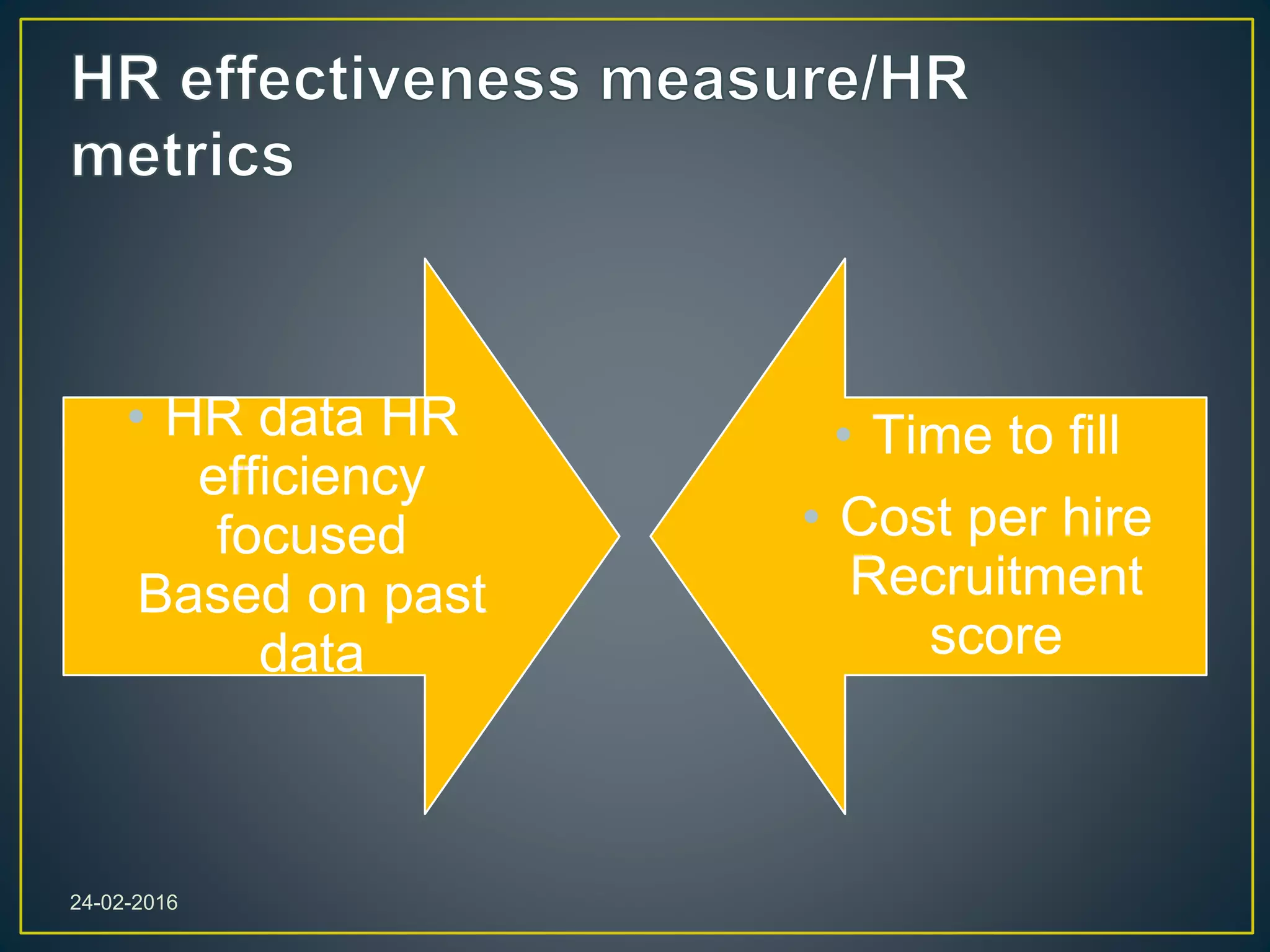 HR effectiveness measure/HR metrics

• HR data HR efficiency focused Based on past data

• Time to fill
• Cost per hire Recruitment score

24-02-2016